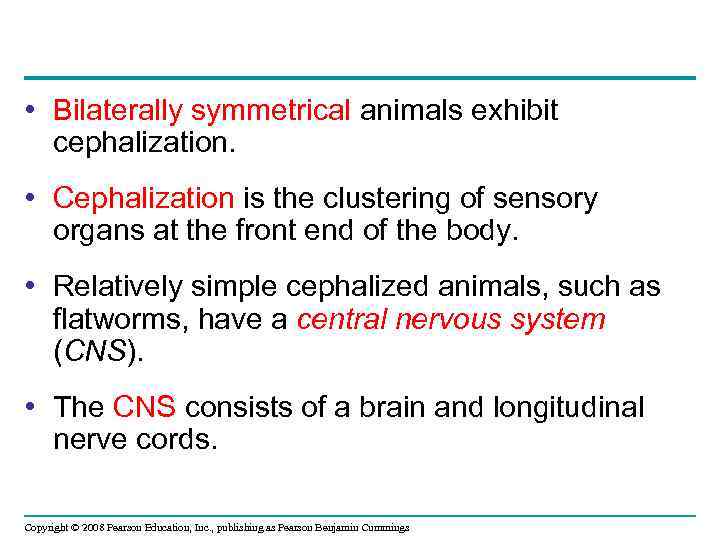 • Bilaterally symmetrical animals exhibit cephalization.

• Cephalization is the clustering of sensory organs at the front end of the body.

• Relatively simple cephalized animals, such as flatworms, have a central nervous system (CNS).

• The CNS consists of a brain and longitudinal nerve cords.

Copyright © 2008 Pearson Education, Inc., publishing as Pearson Benjamin Cummings